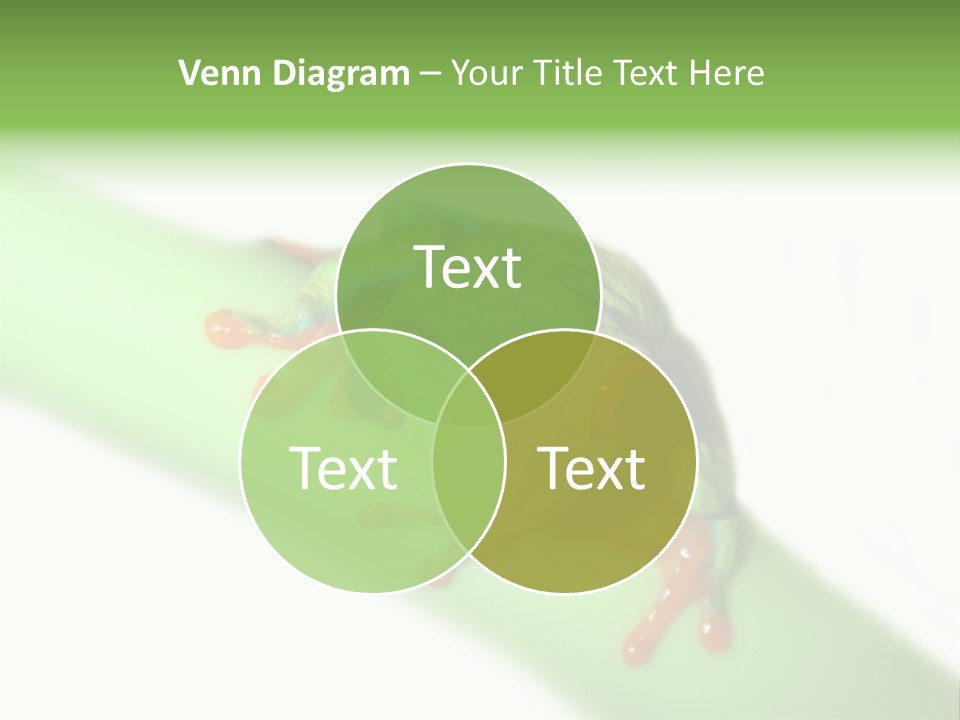 Venn Diagram – Your Title Text Here

Text

Text

Text